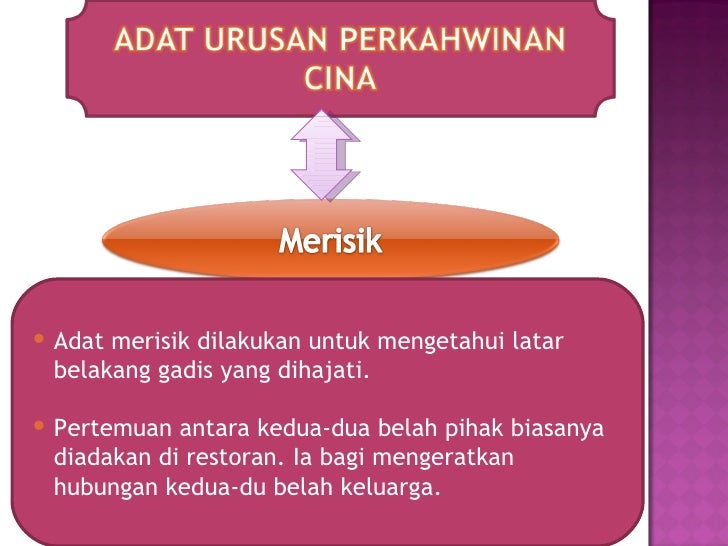 ADAT URUSAN PERKAHWINAN CINA

Merisik

• Adat merisik dilakukan untuk mengetahui latar belakang gadis yang dihajati.

• Pertemuan antara kedua-dua belah pihak biasanya diadakan di restoran. Ia bagi mengeratkan hubungan kedua-du belah keluarga.